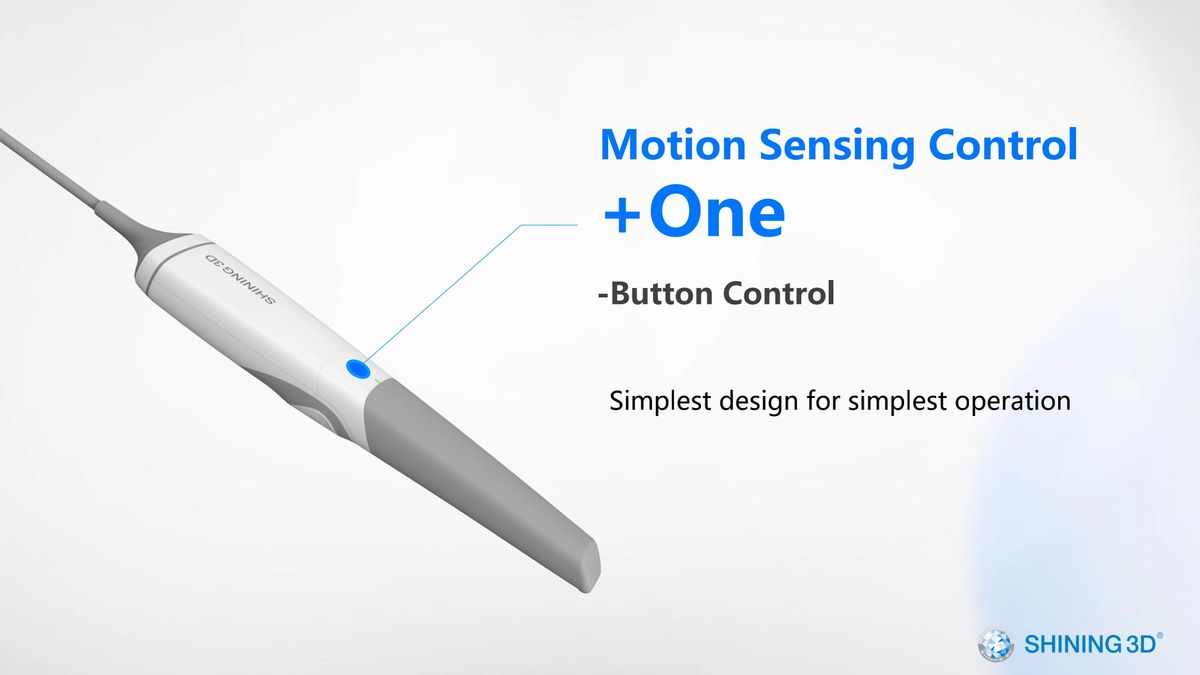 SHINING 3D

Motion Sensing Control
+One

-Button Control

Simplest design for simplest operation

SHINING 3D®